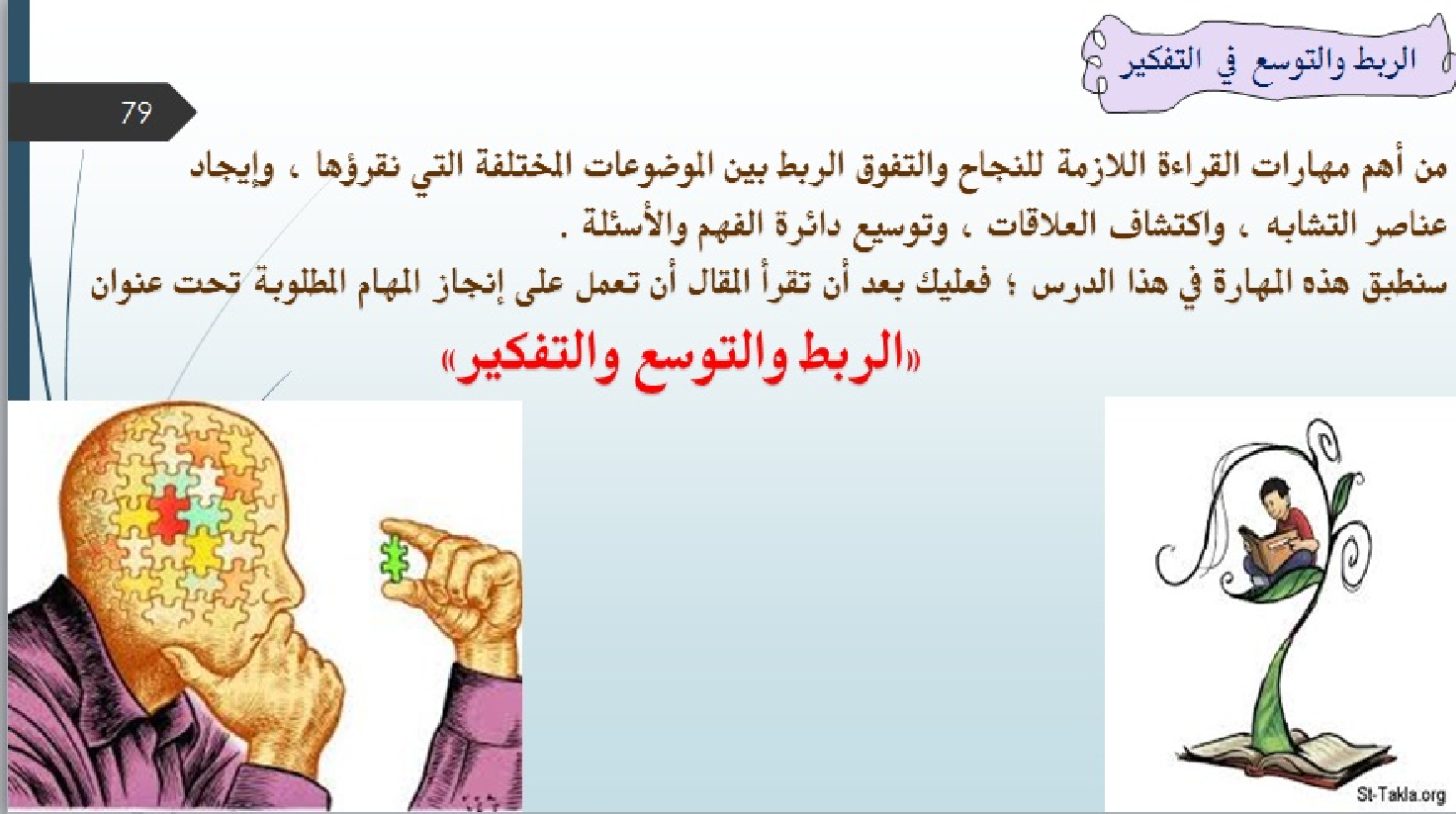 الربط والتوسع في التفكير

79

من أهم مهارات القراءة اللازمة للنجاح والتفوق الربط بين الموضوعات المختلفة التي نقرؤها ، وإيجاد عناصر التشابه ، واكتشاف العلاقات ، وتوسيع دائرة الفهم والأسئلة .
سنطبق هذه المهارة في هذا الدرس ؛ فعليك بعد أن تقرأ المقال أن تعمل على إنجاز المهام المطلوبة تحت عنوان

«الربط والتوسع والتفكير»

St-Takla.org